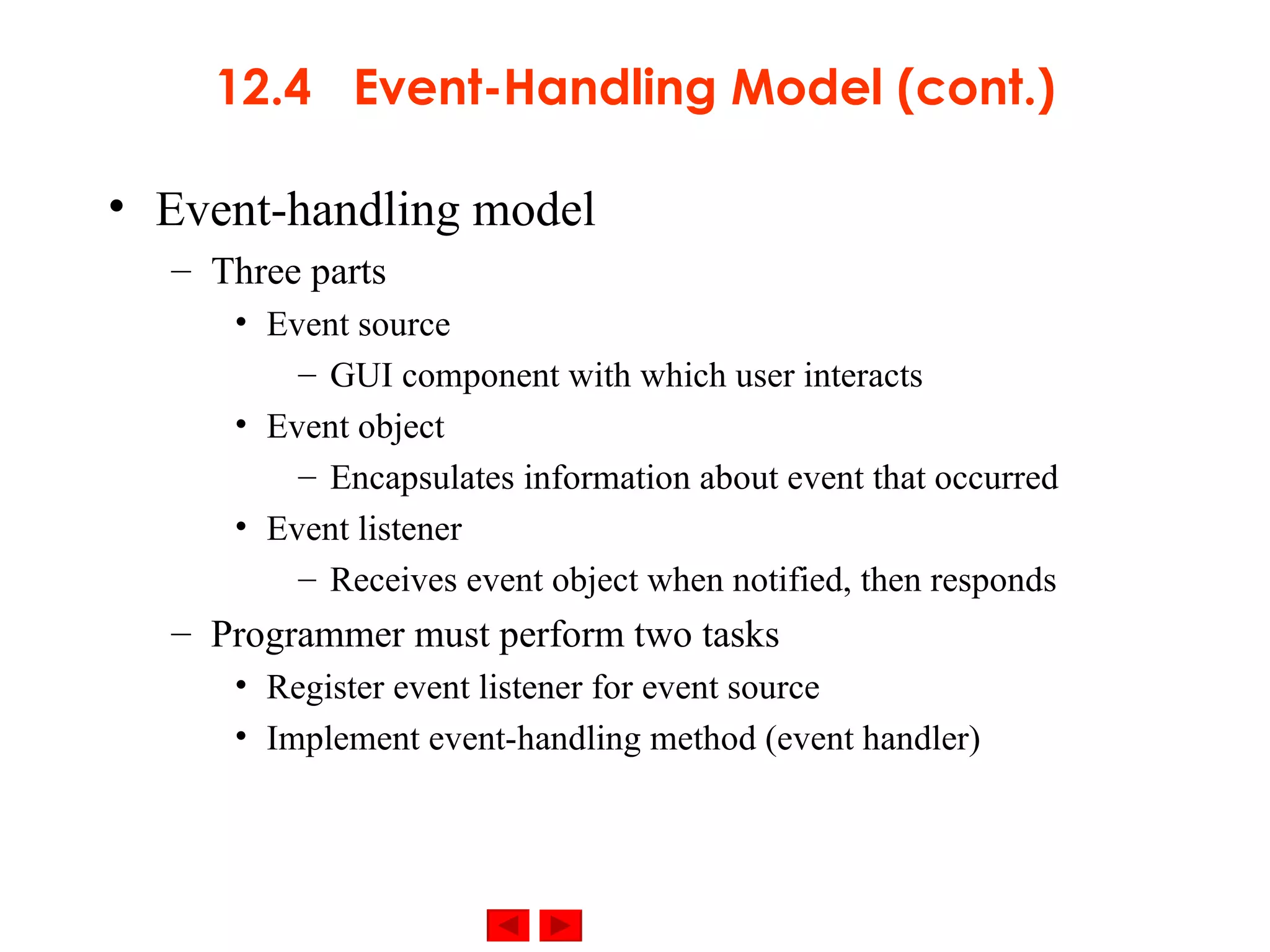 12.4 Event-Handling Model (cont.)

• Event-handling model
 – Three parts
  • Event source
   – GUI component with which user interacts
  • Event object
   – Encapsulates information about event that occurred
  • Event listener
   – Receives event object when notified, then responds
 – Programmer must perform two tasks
  • Register event listener for event source
  • Implement event-handling method (event handler)